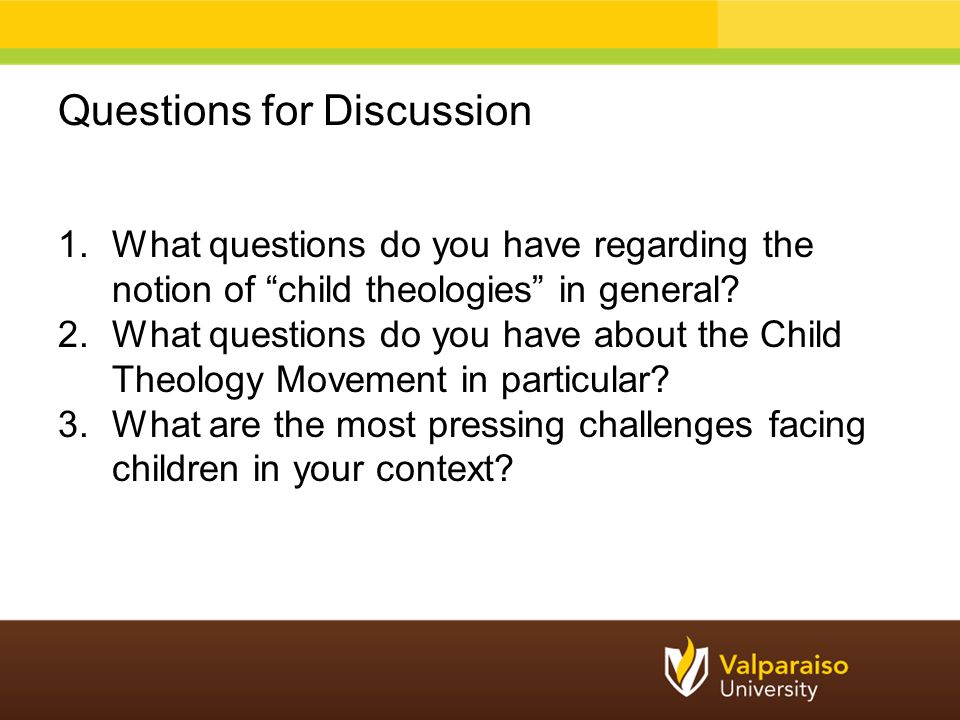 Questions for Discussion

1. What questions do you have regarding the notion of “child theologies” in general?
2. What questions do you have about the Child Theology Movement in particular?
3. What are the most pressing challenges facing children in your context?

Valparaiso University